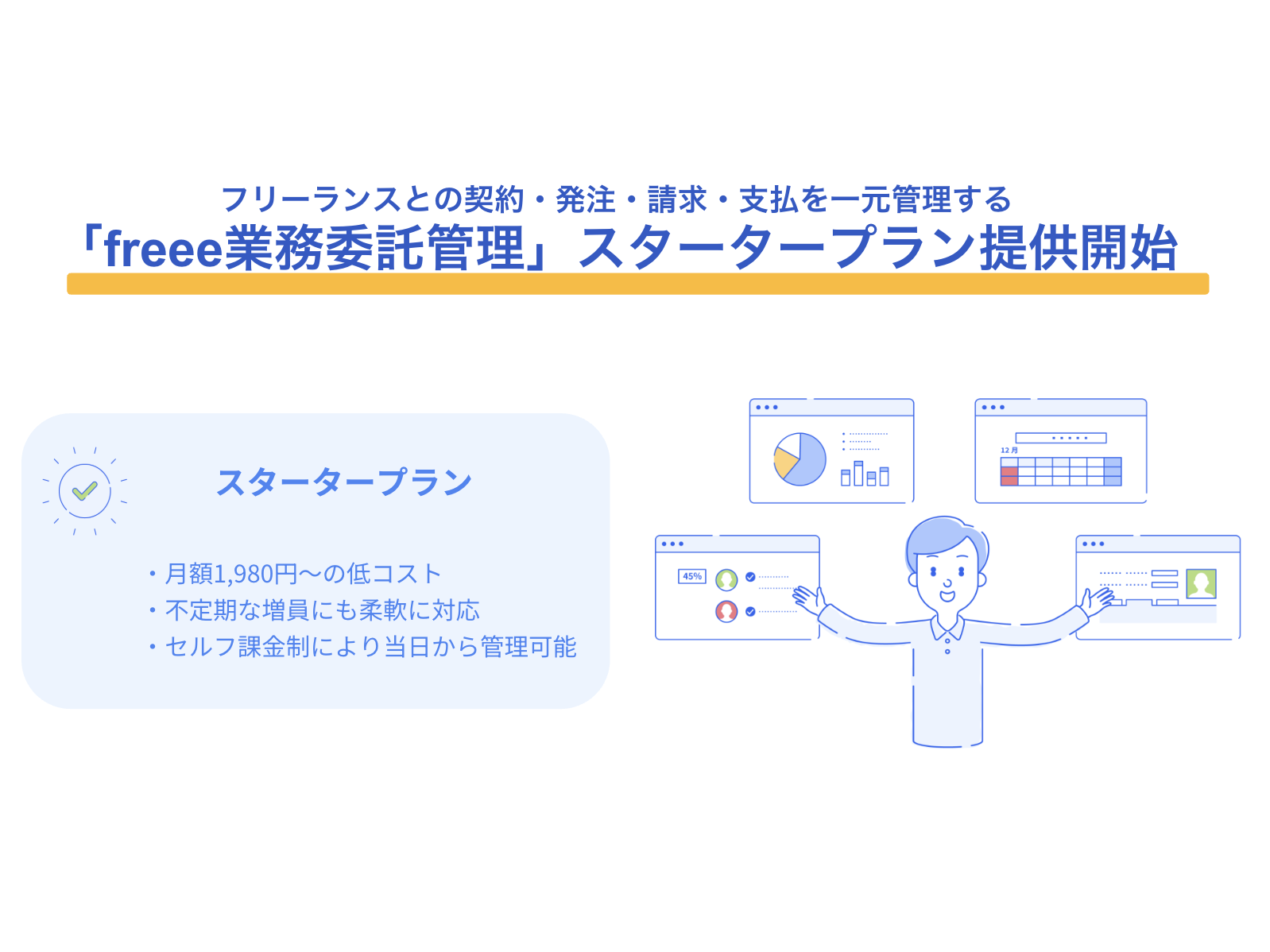 フリーランスとの契約・発注・請求・支払を一元管理する
「freee業務委託管理」スタータープラン提供開始

スタータープラン

・月額1,980円〜の低コスト
・不定期な増員にも柔軟に対応
・セルフ課金制により当日から管理可能

12月

45%